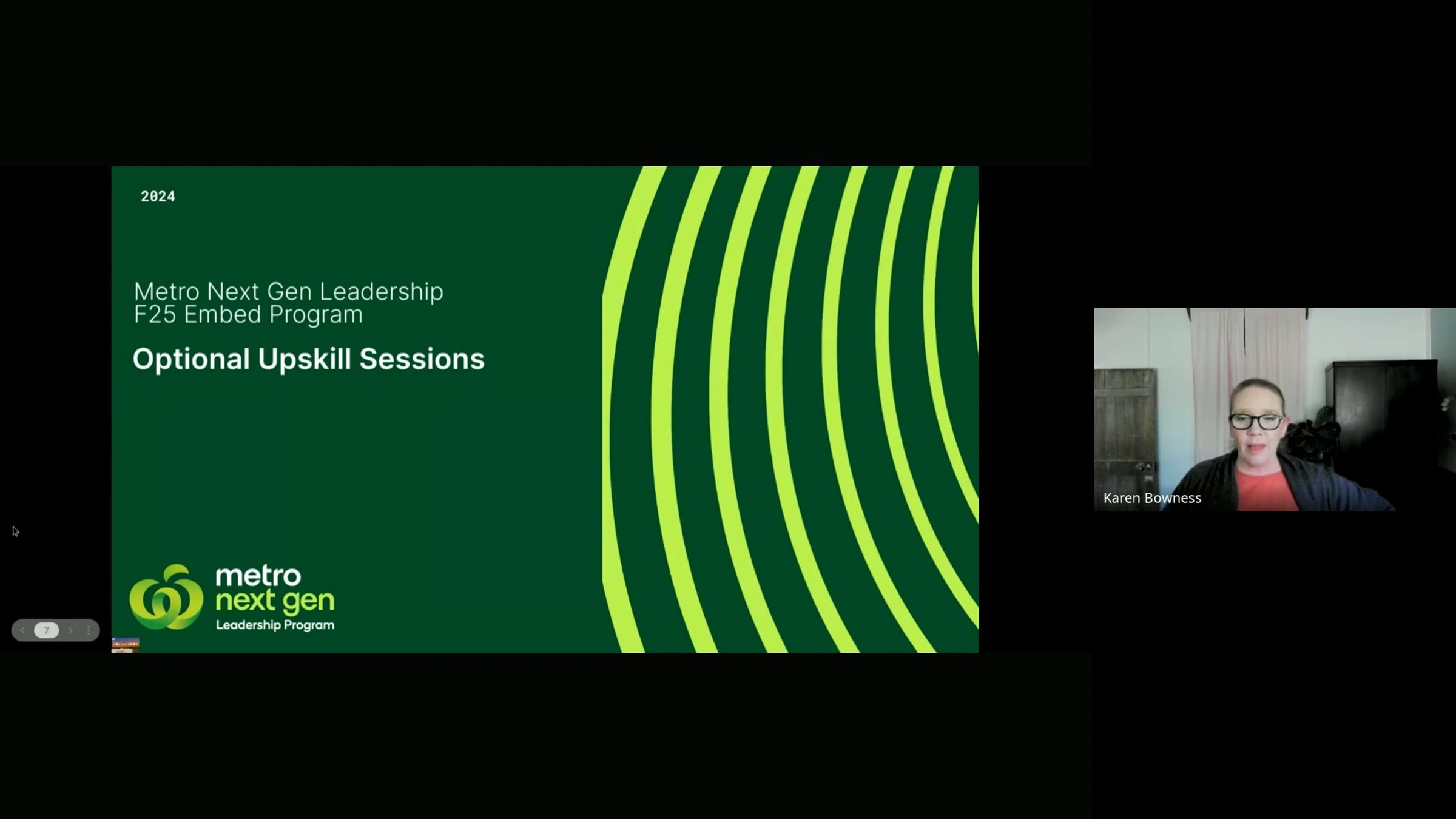 2024

Metro Next Gen Leadership
F25 Embed Program

Optional Upskill Sessions

metro
next gen
Leadership Program

7

Karen Bowness